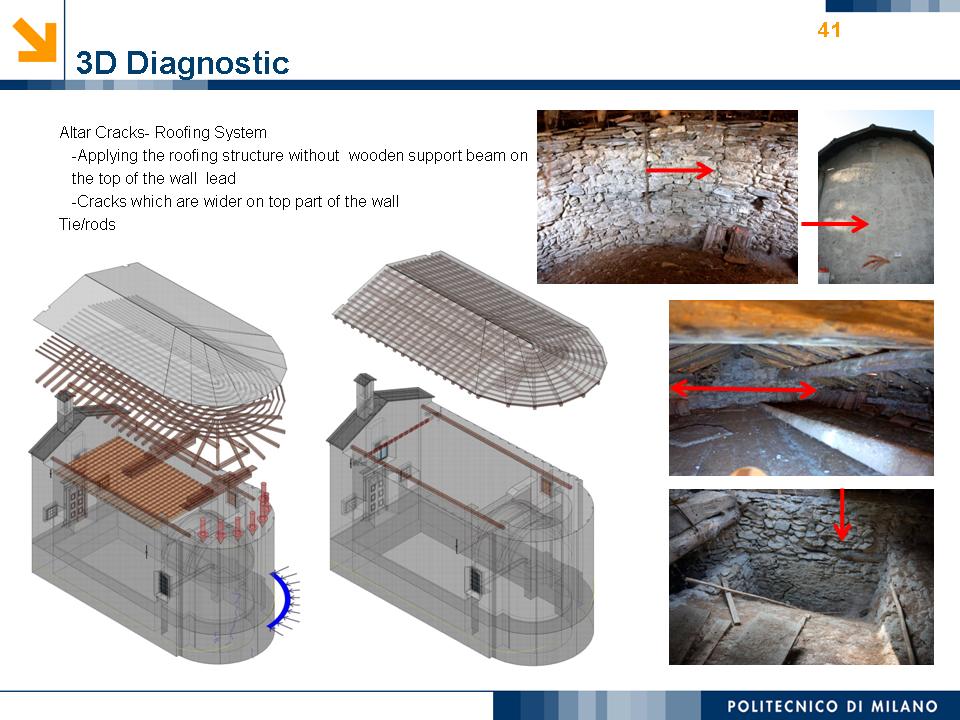 41

3D Diagnostic

Altar Cracks- Roofing System
-Applying the roofing structure without wooden support beam on the top of the wall lead
-Cracks which are wider on top part of the wall
Tie/rods

POLITECNICO DI MILANO